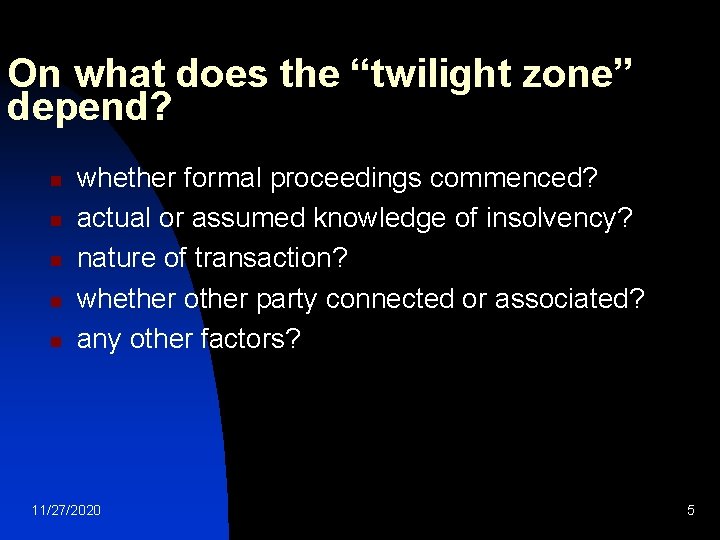 On what does the “twilight zone” depend?

- whether formal proceedings commenced?
- actual or assumed knowledge of insolvency?
- nature of transaction?
- whether other party connected or associated?
- any other factors?

11/27/2020

5